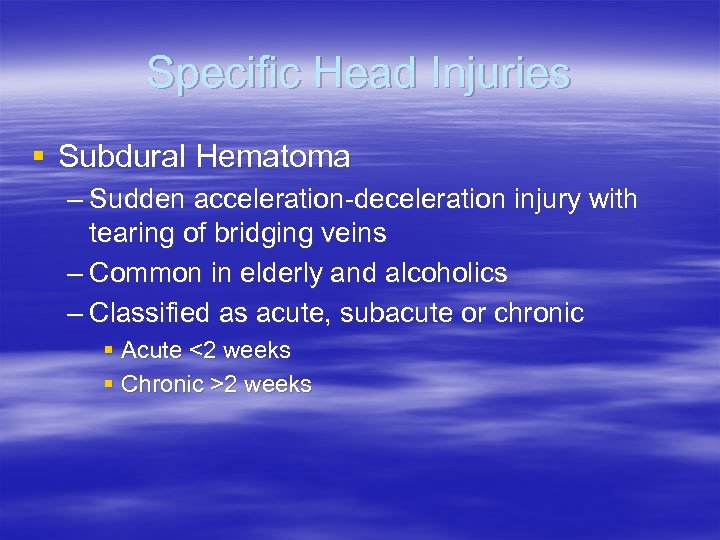 Specific Head Injuries

▪ Subdural Hematoma
– Sudden acceleration-deceleration injury with tearing of bridging veins
– Common in elderly and alcoholics
– Classified as acute, subacute or chronic
▪ Acute <2 weeks
▪ Chronic >2 weeks